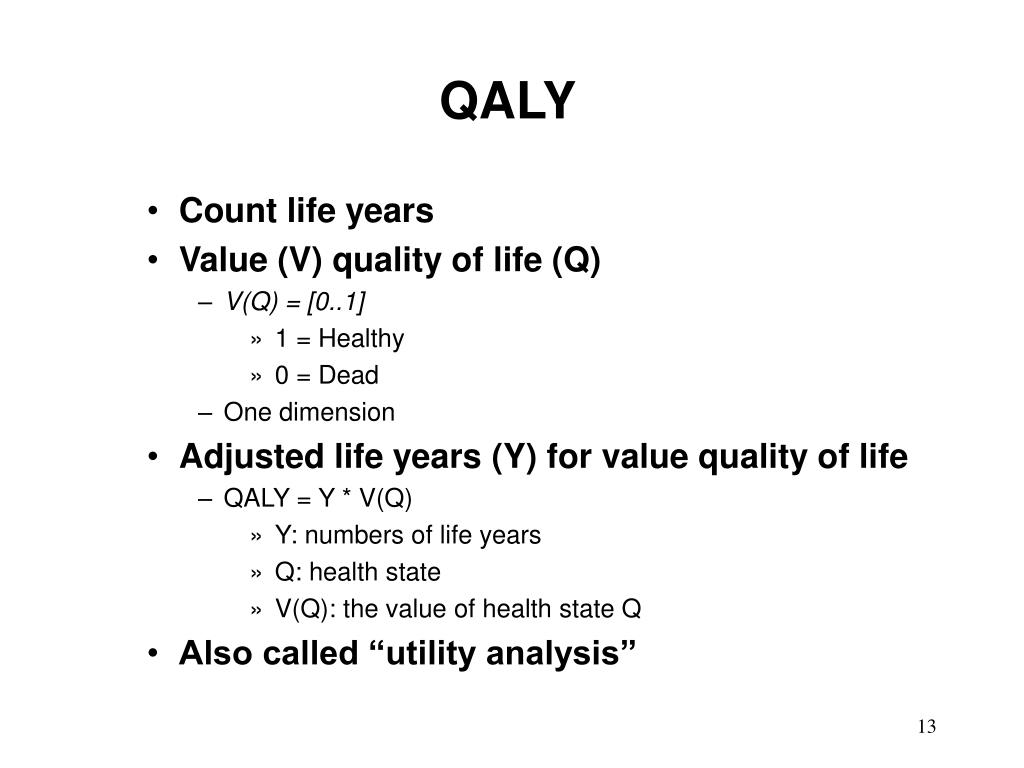 QALY

• Count life years
• Value (V) quality of life (Q)
  – V(Q) = [0..1]
    » 1 = Healthy
    » 0 = Dead
  – One dimension
• Adjusted life years (Y) for value quality of life
  – QALY = Y * V(Q)
    » Y: numbers of life years
    » Q: health state
    » V(Q): the value of health state Q
• Also called “utility analysis”

13